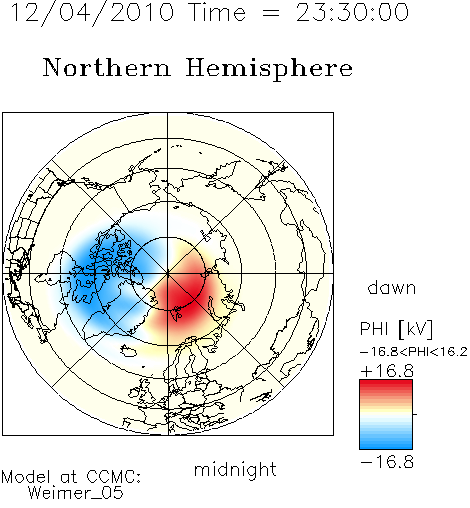 12/04/2010 Time = 23:30:00

Northern Hemisphere

dawn

PHI [kV]
−16.8<PHI<16.2
+16.8

−16.8

midnight

Model at CCMC:
Weimer_05